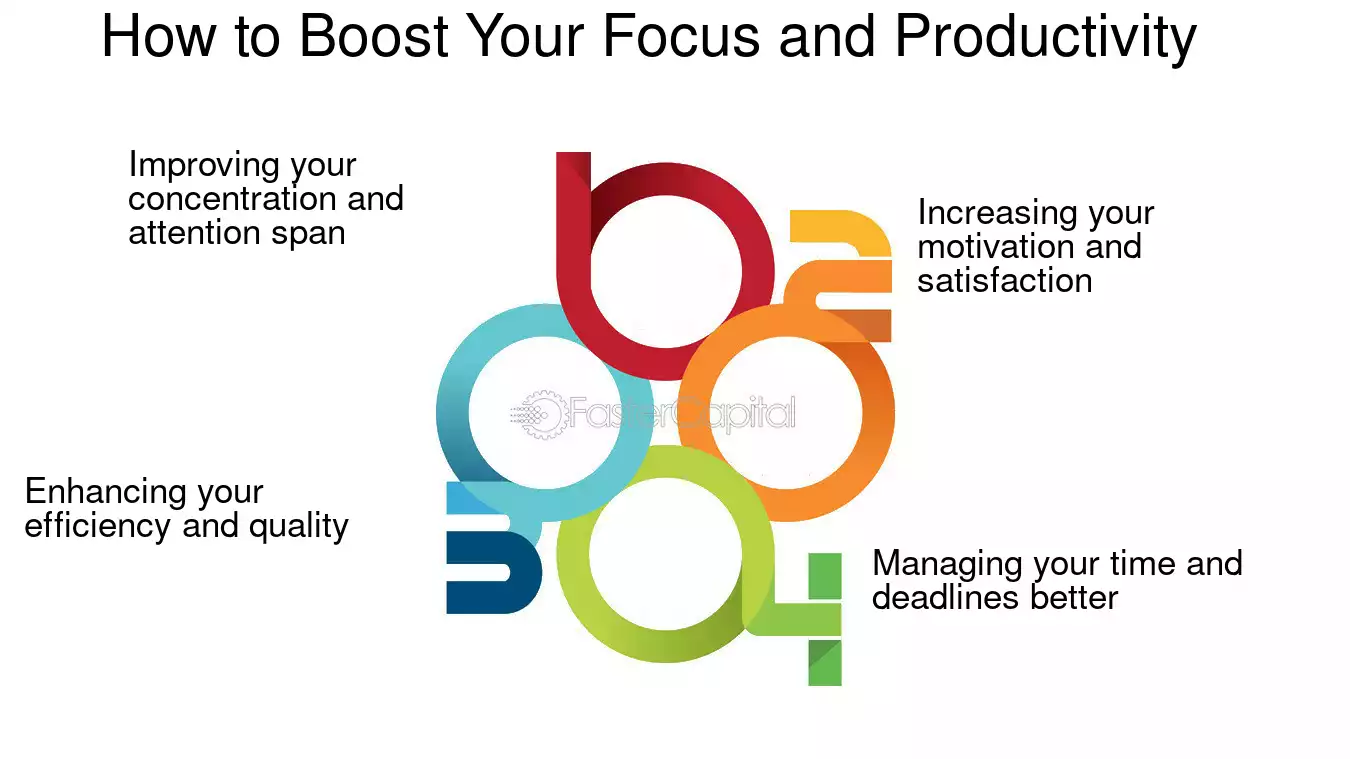 How to Boost Your Focus and Productivity

Improving your concentration and attention span

Increasing your motivation and satisfaction

FasterCapital

Enhancing your efficiency and quality

Managing your time and deadlines better